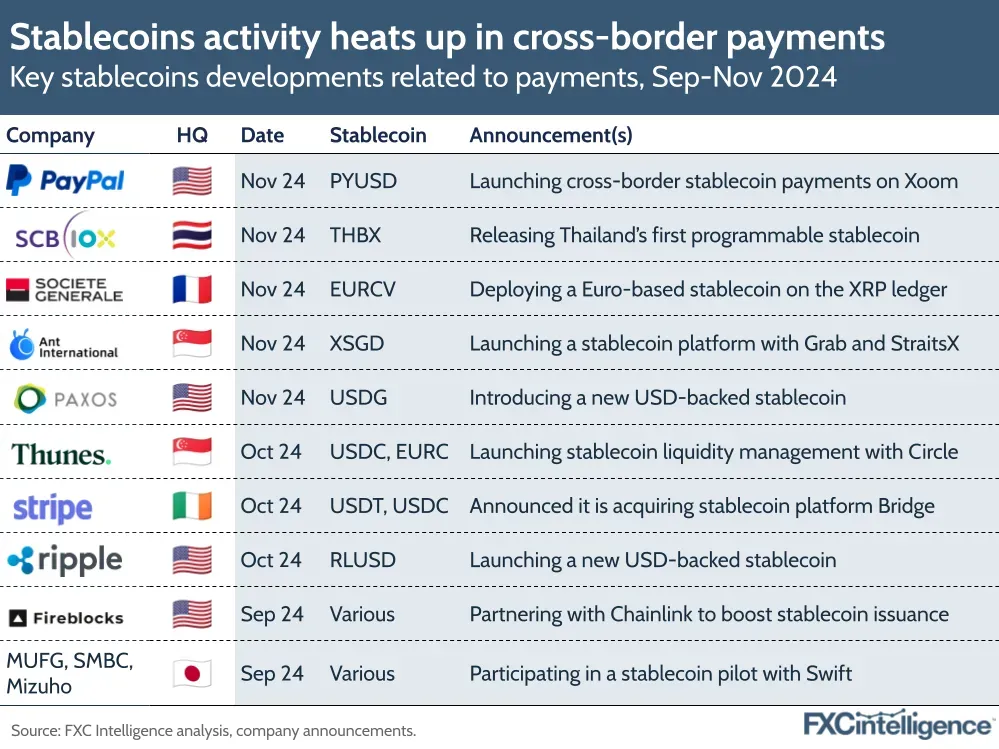 Stablecoins activity heats up in cross-border payments
Key stablecoins developments related to payments, Sep-Nov 2024

| Company | HQ | Date | Stablecoin | Announcement(s) |
|---|---|---|---|---|
| PayPal | | Nov 24 | PYUSD | Launching cross-border stablecoin payments on Xoom |
| SCB 10X | | Nov 24 | THBX | Releasing Thailand's first programmable stablecoin |
| SOCIETE GENERALE | | Nov 24 | EURCV | Deploying a Euro-based stablecoin on the XRP ledger |
| Ant International | | Nov 24 | XSGD | Launching a stablecoin platform with Grab and StraitsX |
| PAXOS | | Nov 24 | USDG | Introducing a new USD-backed stablecoin |
| Thunes. | | Oct 24 | USDC, EURC | Launching stablecoin liquidity management with Circle |
| stripe | | Oct 24 | USDT, USDC | Announced it is acquiring stablecoin platform Bridge |
| ripple | | Oct 24 | RLUSD | Launching a new USD-backed stablecoin |
| Fireblocks | | Sep 24 | Various | Partnering with Chainlink to boost stablecoin issuance |
| MUFG, SMBC, Mizuho | | Sep 24 | Various | Participating in a stablecoin pilot with Swift |

Source: FXC Intelligence analysis, company announcements.
FXCintelligence